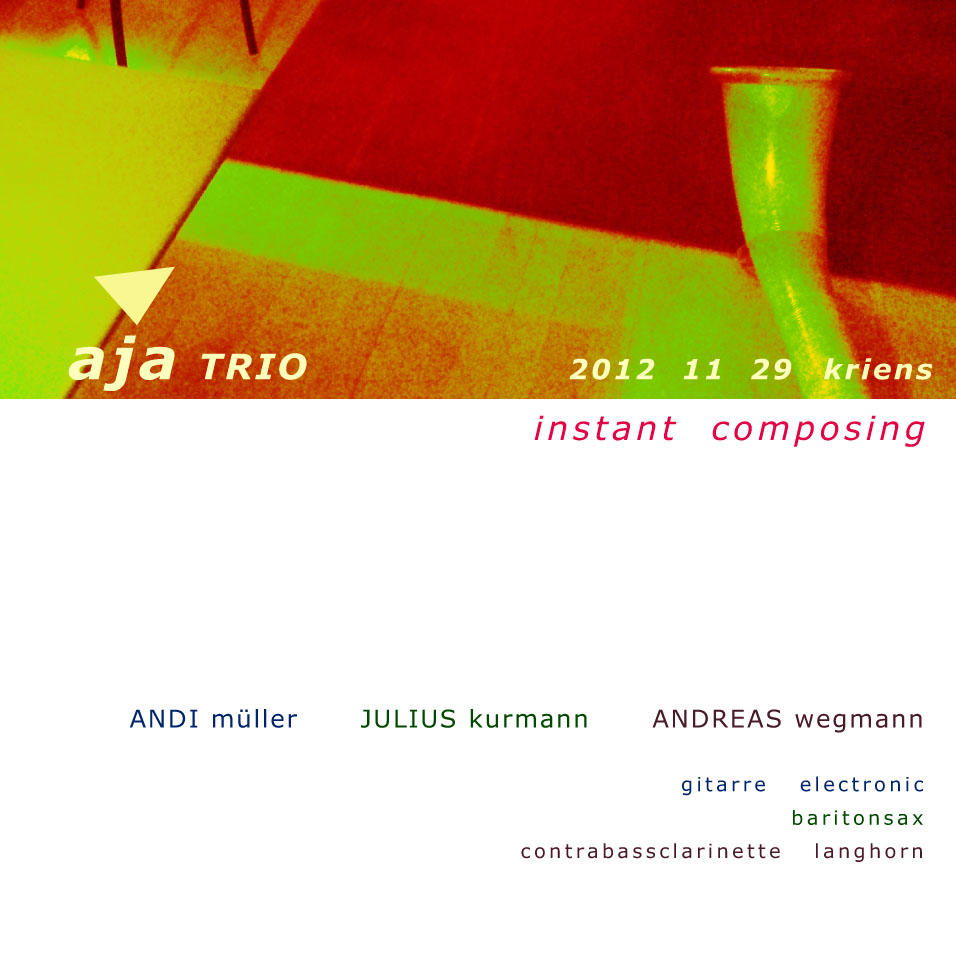 aja TRIO

2012 11 29 kriens

instant composing

ANDI müller JULIUS kurmann ANDREAS wegmann

gitarre electronic
baritonsax
contrabassclarinette langhorn